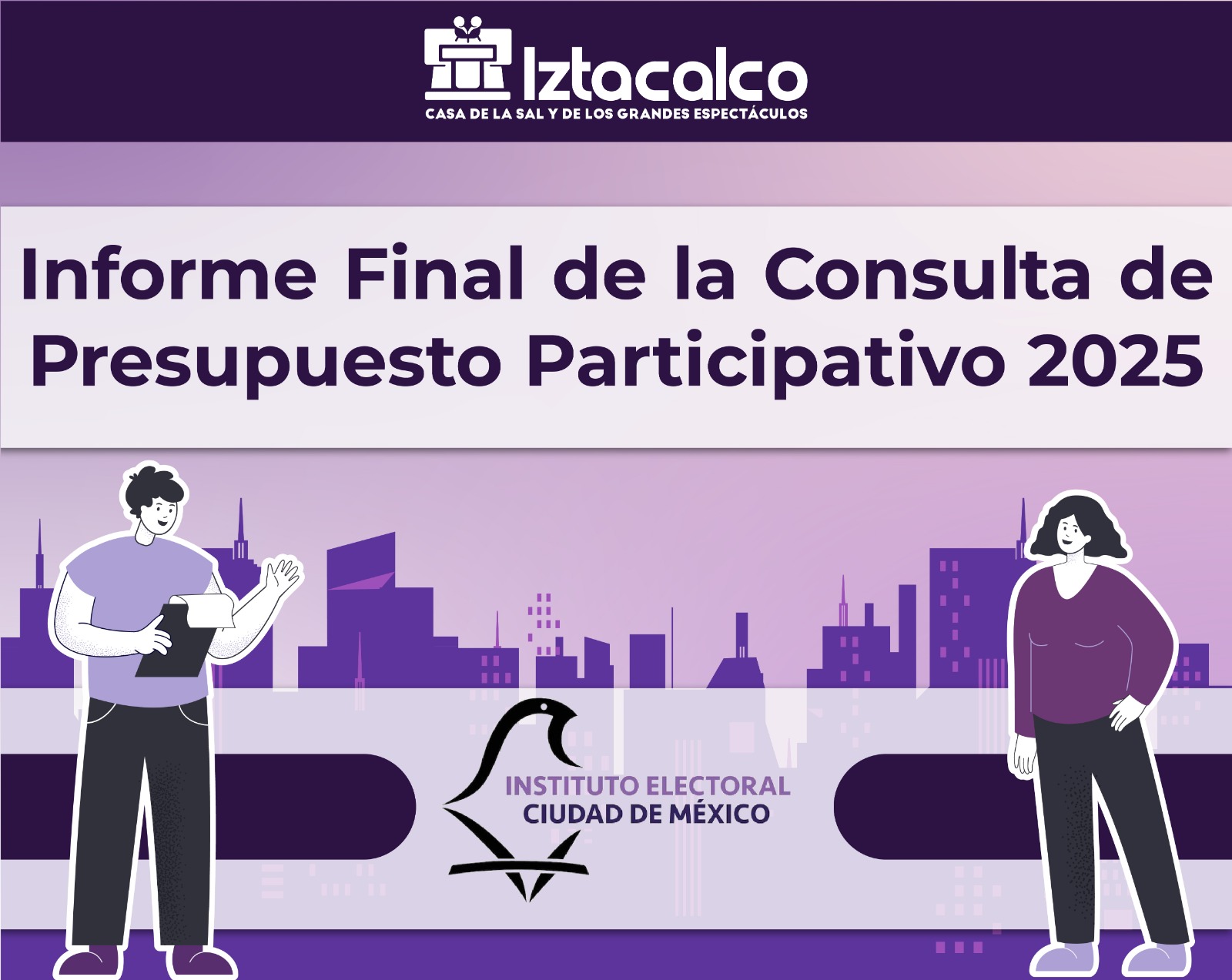 Iztacalco
CASA DE LA SAL Y DE LOS GRANDES ESPECTÁCULOS

Informe Final de la Consulta de Presupuesto Participativo 2025

INSTITUTO ELECTORAL
CIUDAD DE MÉXICO